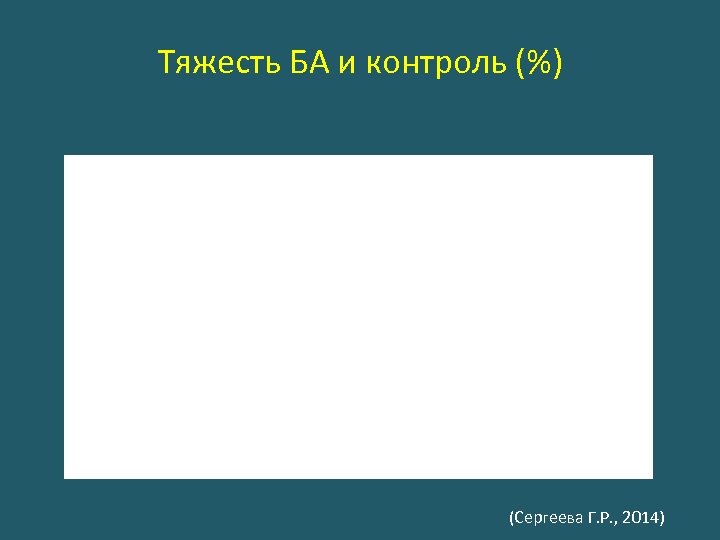 Тяжесть БА и контроль (%)

(Сергеева Г.Р., 2014)